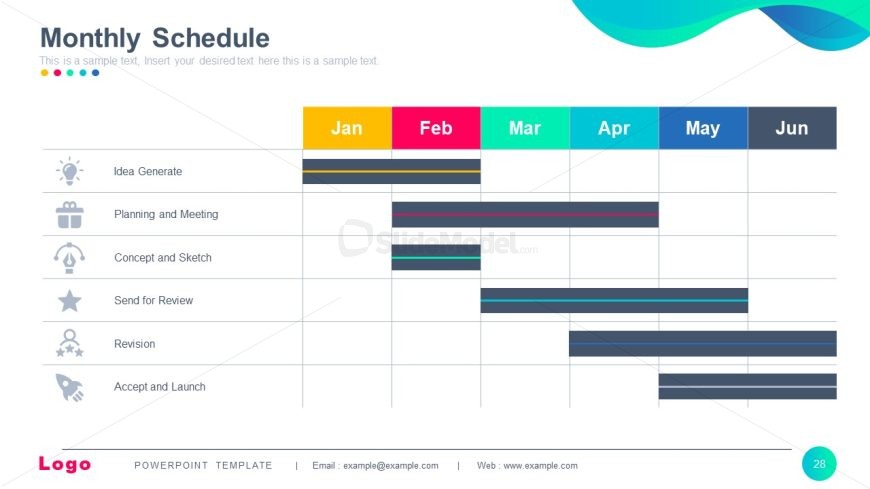 Monthly Schedule

This is a sample text, Insert your desired text here this is a sample text.

| | Jan | Feb | Mar | Apr | May | Jun |
|---|---|---|---|---|---|---|
| Idea Generate | | | | | | |
| Planning and Meeting | | | | | | |
| Concept and Sketch | | | | | | |
| Send for Review | | | | | | |
| Revision | | | | | | |
| Accept and Launch | | | | | | |

SlideModel.com

Logo POWERPOINT TEMPLATE | Email : example@example.com | Web : www.example.com

28